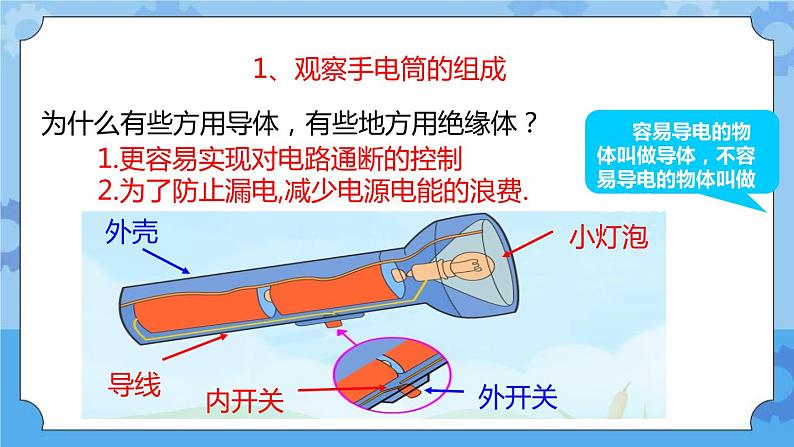 1、观察手电筒的组成

为什么有些方用导体，有些地方用绝缘体？

1.更容易实现对电路通断的控制

2.为了防止漏电,减少电源电能的浪费.

容易导电的物体叫做导体，不容易导电的物体叫做

外壳

小灯泡

导线

内开关

外开关